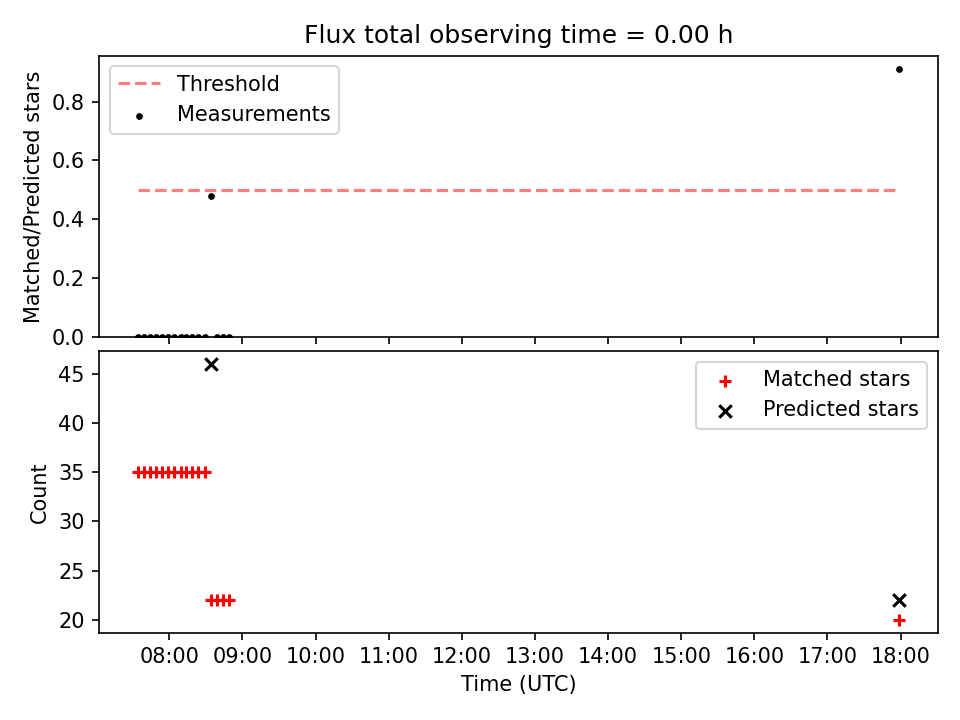 Flux total observing time = 0.00 h

Threshold
Measurements

Matched/Predicted stars

0.8
0.6
0.4
0.2
0.0

Matched stars
Predicted stars

Count

45
40
35
30
25
20

08:00 09:00 10:00 11:00 12:00 13:00 14:00 15:00 16:00 17:00 18:00

Time (UTC)